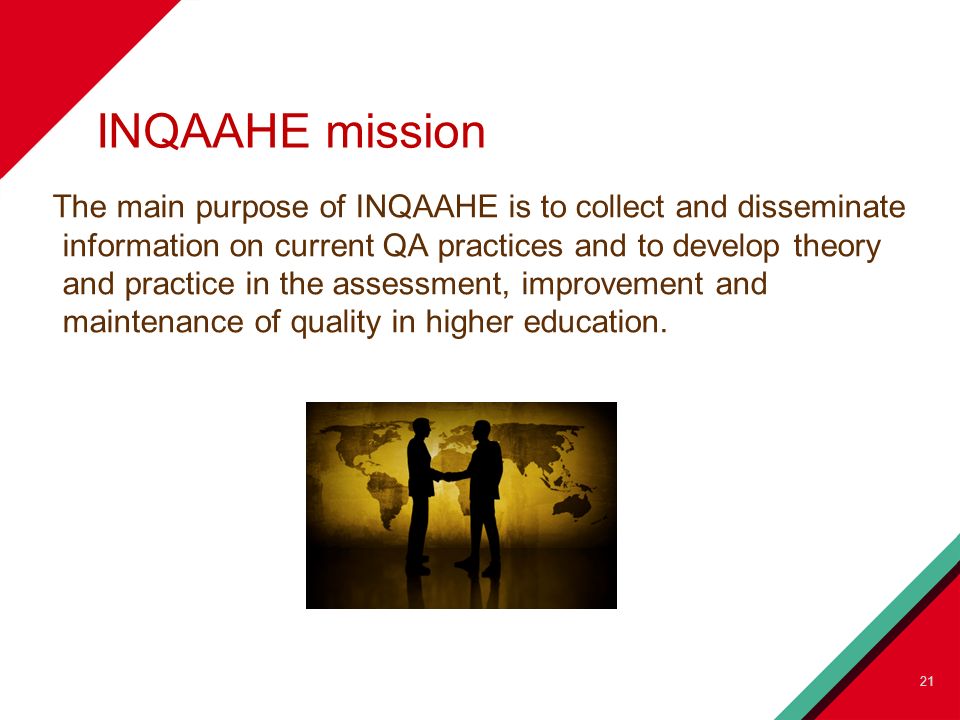 INQAAHE mission

The main purpose of INQAAHE is to collect and disseminate information on current QA practices and to develop theory and practice in the assessment, improvement and maintenance of quality in higher education.

21